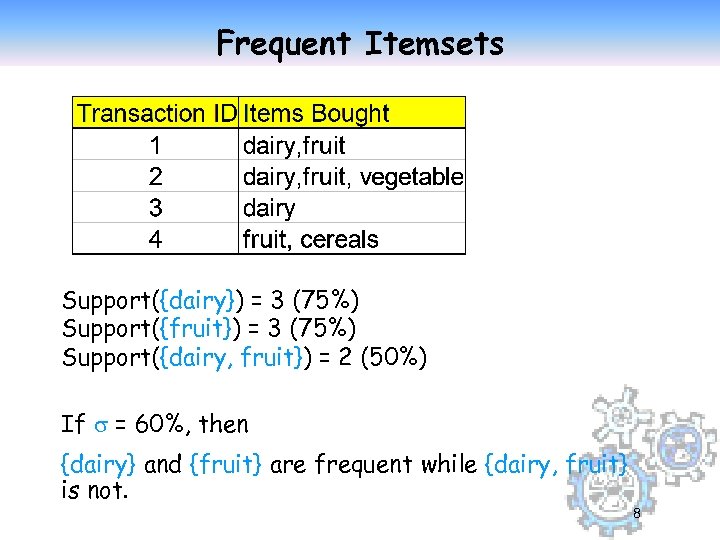 Frequent Itemsets

| Transaction ID | Items Bought |
|---|---|
| 1 | dairy,fruit |
| 2 | dairy,fruit, vegetable |
| 3 | dairy |
| 4 | fruit, cereals |

Support({dairy}) = 3 (75%)
Support({fruit}) = 3 (75%)
Support({dairy, fruit}) = 2 (50%)

If $\sigma$ = 60%, then

{dairy} and {fruit} are frequent while {dairy, fruit} is not.

8